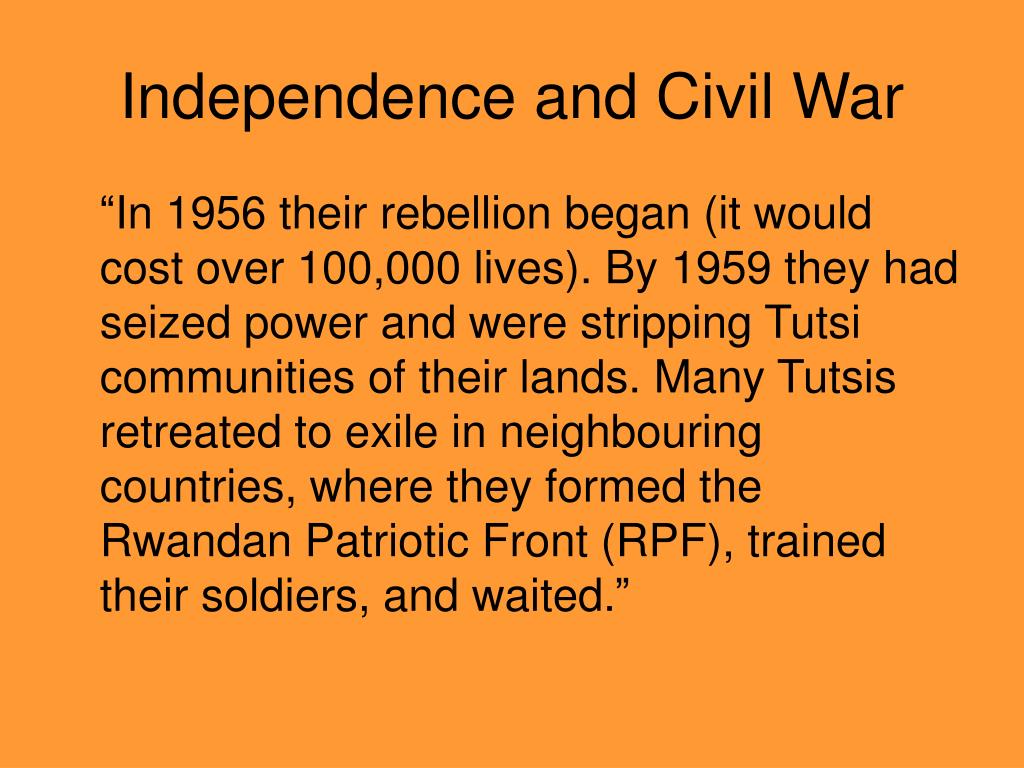 Independence and Civil War

“In 1956 their rebellion began (it would cost over 100,000 lives). By 1959 they had seized power and were stripping Tutsi communities of their lands. Many Tutsis retreated to exile in neighbouring countries, where they formed the Rwandan Patriotic Front (RPF), trained their soldiers, and waited.”